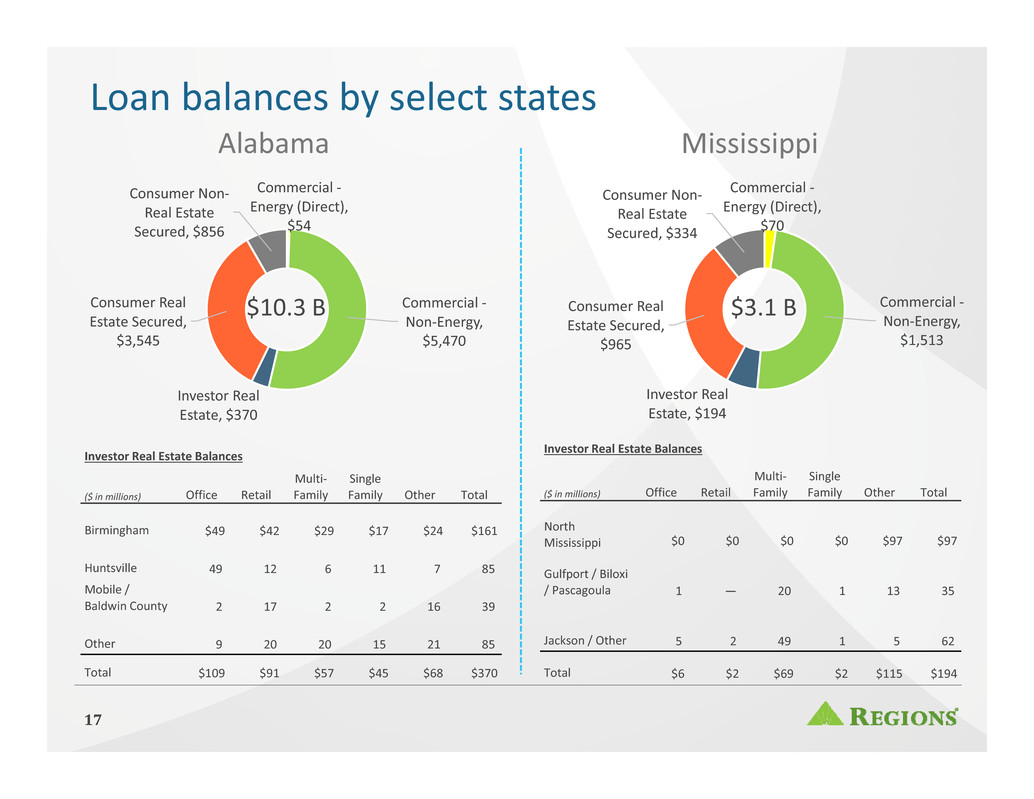 Loan balances by select states

Alabama

Consumer Non-Real Estate Secured, $856

Commercial - Energy (Direct), $54

Consumer Real Estate Secured, $3,545

$10.3 B

Commercial - Non-Energy, $5,470

Investor Real Estate, $370

Investor Real Estate Balances

| ($ in millions) | Office | Retail | Multi-Family | Single Family | Other | Total |
|---|---|---|---|---|---|---|
| Birmingham | $49 | $42 | $29 | $17 | $24 | $161 |
| Huntsville | 49 | 12 | 6 | 11 | 7 | 85 |
| Mobile / Baldwin County | 2 | 17 | 2 | 2 | 16 | 39 |
| Other | 9 | 20 | 20 | 15 | 21 | 85 |
| Total | $109 | $91 | $57 | $45 | $68 | $370 |

Mississippi

Consumer Non-Real Estate Secured, $334

Commercial - Energy (Direct), $70

Consumer Real Estate Secured, $965

$3.1 B

Commercial - Non-Energy, $1,513

Investor Real Estate, $194

Investor Real Estate Balances

| ($ in millions) | Office | Retail | Multi-Family | Single Family | Other | Total |
|---|---|---|---|---|---|---|
| North Mississippi | $0 | $0 | $0 | $0 | $97 | $97 |
| Gulfport / Biloxi / Pascagoula | 1 | — | 20 | 1 | 13 | 35 |
| Jackson / Other | 5 | 2 | 49 | 1 | 5 | 62 |
| Total | $6 | $2 | $69 | $2 | $115 | $194 |

17

REGIONS